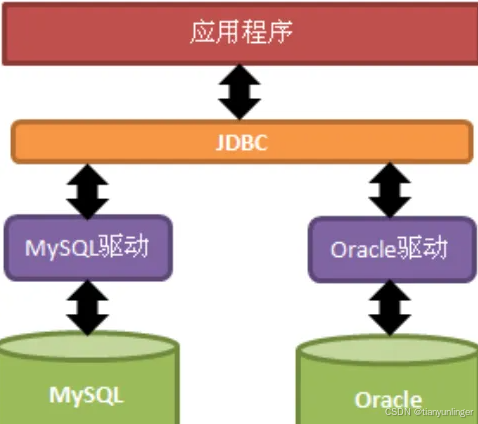 应用程序

JDBC

MySQL驱动

Oracle驱动

MySQL

Oracle

CSDN @tianyunlinger